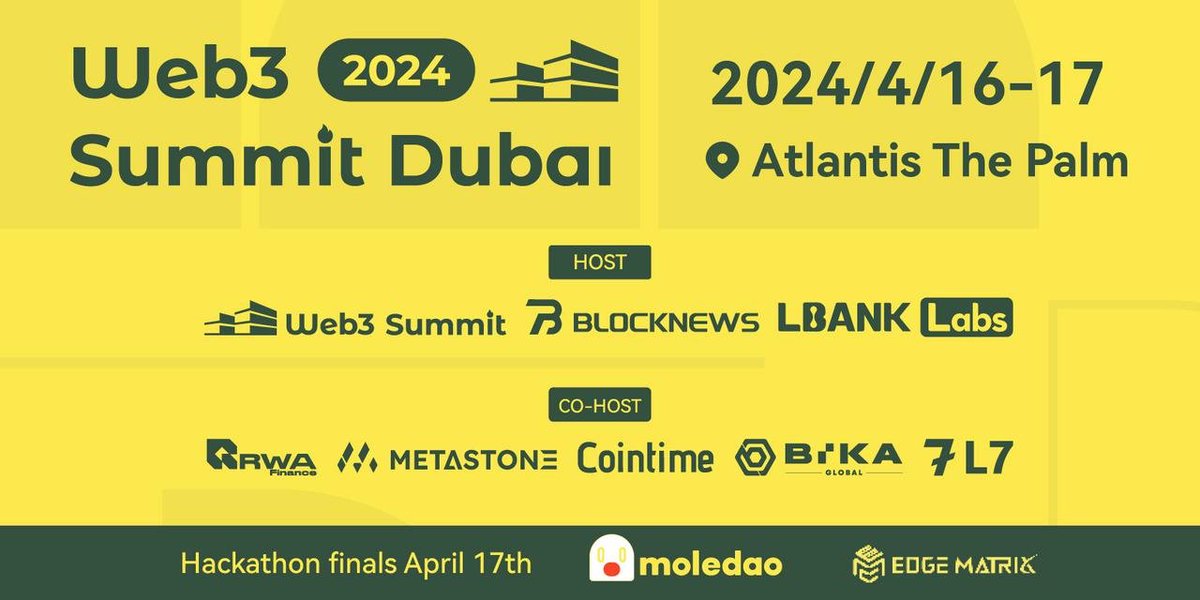 Web3 2024 Summit Dubai

2024/4/16-17

Atlantis The Palm

HOST

Web3 Summit BLOCKNEWS LBANK Labs

CO-HOST

RWA Finance METASTONE Cointime BIKA GLOBAL L7

Hackathon finals April 17th moledao EDGE MATRIX